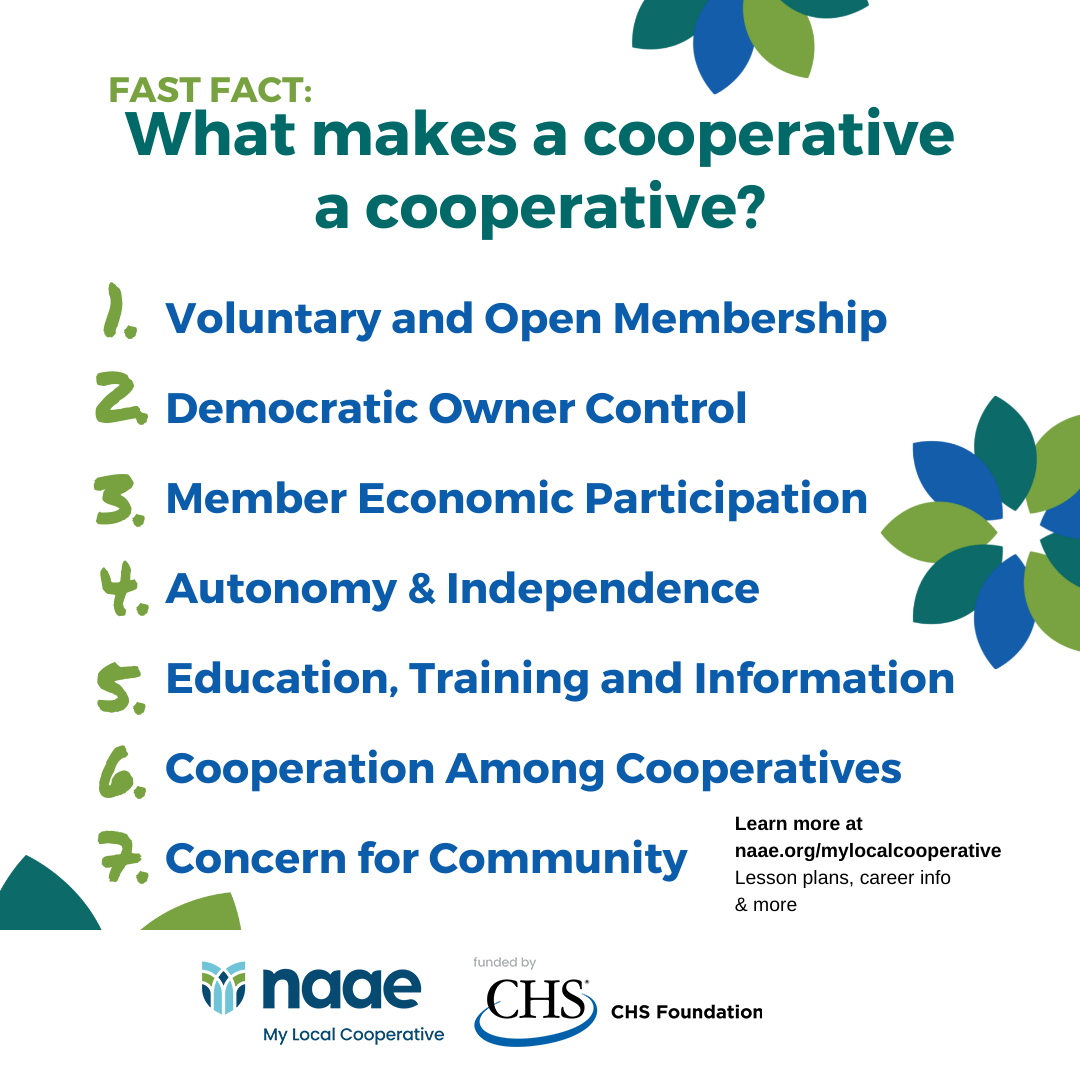 FAST FACT:
What makes a cooperative a cooperative?

1. Voluntary and Open Membership
2. Democratic Owner Control
3. Member Economic Participation
4. Autonomy & Independence
5. Education, Training and Information
6. Cooperation Among Cooperatives
7. Concern for Community

Learn more at naae.org/mylocalcooperative
Lesson plans, career info & more

naae
My Local Cooperative

funded by
CHS
CHS Foundation